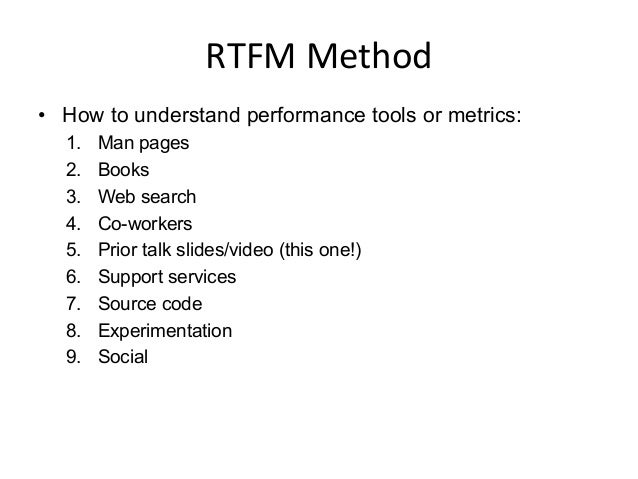 RTFM Method

• How to understand performance tools or metrics:
1. Man pages
2. Books
3. Web search
4. Co-workers
5. Prior talk slides/video (this one!)
6. Support services
7. Source code
8. Experimentation
9. Social